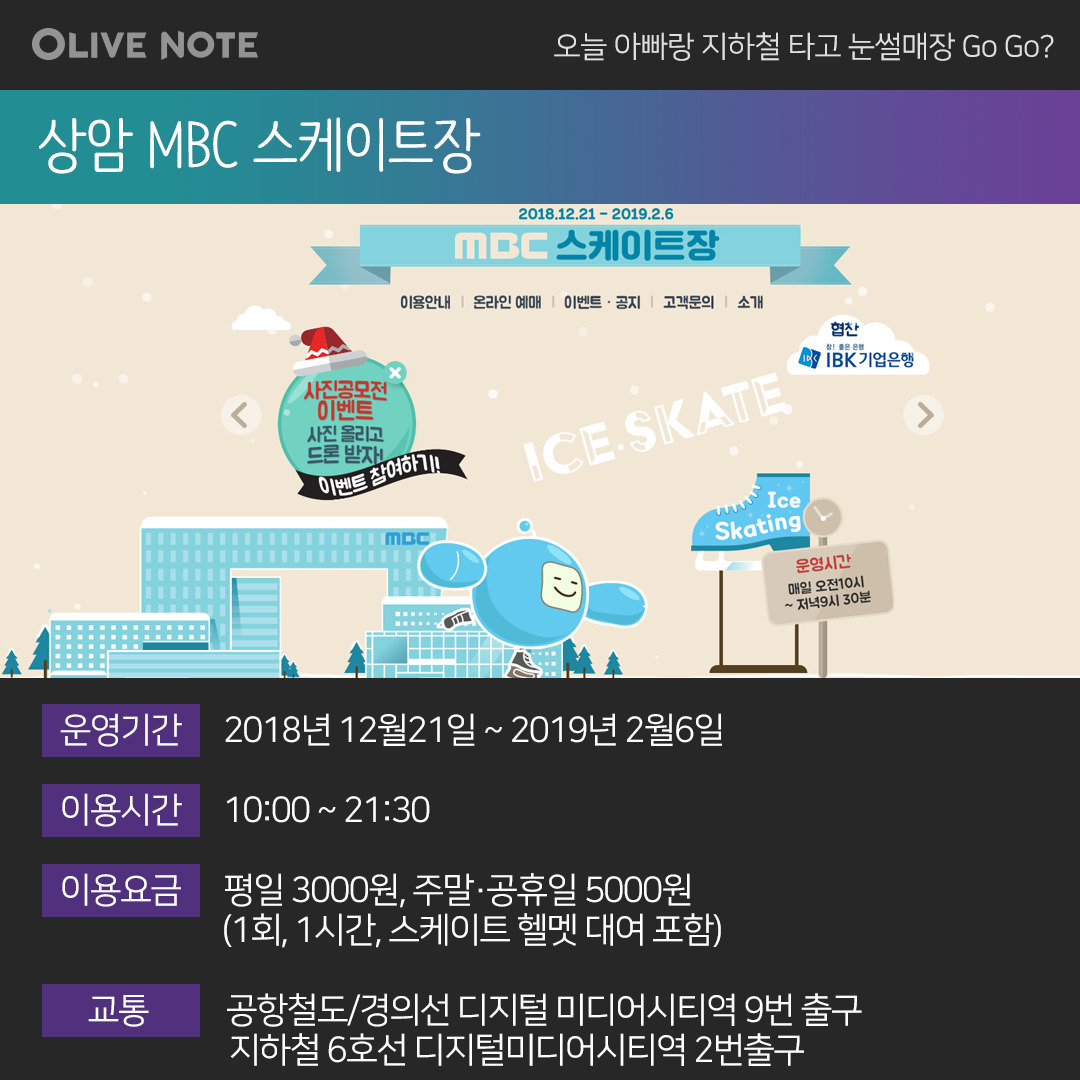 OLIVE NOTE

오늘 아빠랑 지하철 타고 눈썰매장 Go Go?

상암 MBC 스케이트장

2018.12.21 - 2019.2.6

MBC 스케이트장

이용안내 | 온라인 예매 | 이벤트 · 공지 | 고객문의 | 소개

협찬

참! 좋은 은행 IBK 기업은행

사진공모전 이벤트
사진 올리고 드론 받자!
이벤트 참여하기!

ICE SKATE

MBC

Ice Skating

운영시간
매일 오전10시 ~ 저녁9시 30분

운영기간 2018년 12월21일 ~ 2019년 2월6일

이용시간 10:00 ~ 21:30

이용요금 평일 3000원, 주말·공휴일 5000원
(1회, 1시간, 스케이트 헬멧 대여 포함)

교통 공항철도/경의선 디지털 미디어시티역 9번 출구
지하철 6호선 디지털미디어시티역 2번출구